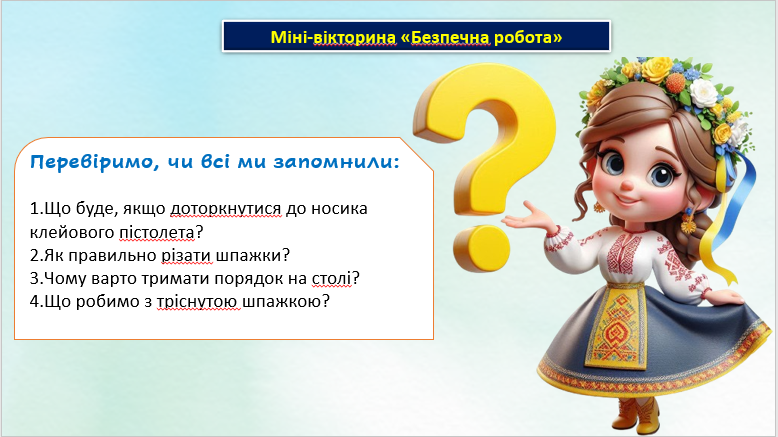 Міні-вікторина «Безпечна робота»

Перевіримо, чи всі ми запомнили:

1.Що буде, якщо доторкнутися до носика клейового пістолета?
2.Як правильно різати шпажки?
3.Чому варто тримати порядок на столі?
4.Що робимо з тріснутою шпажкою?